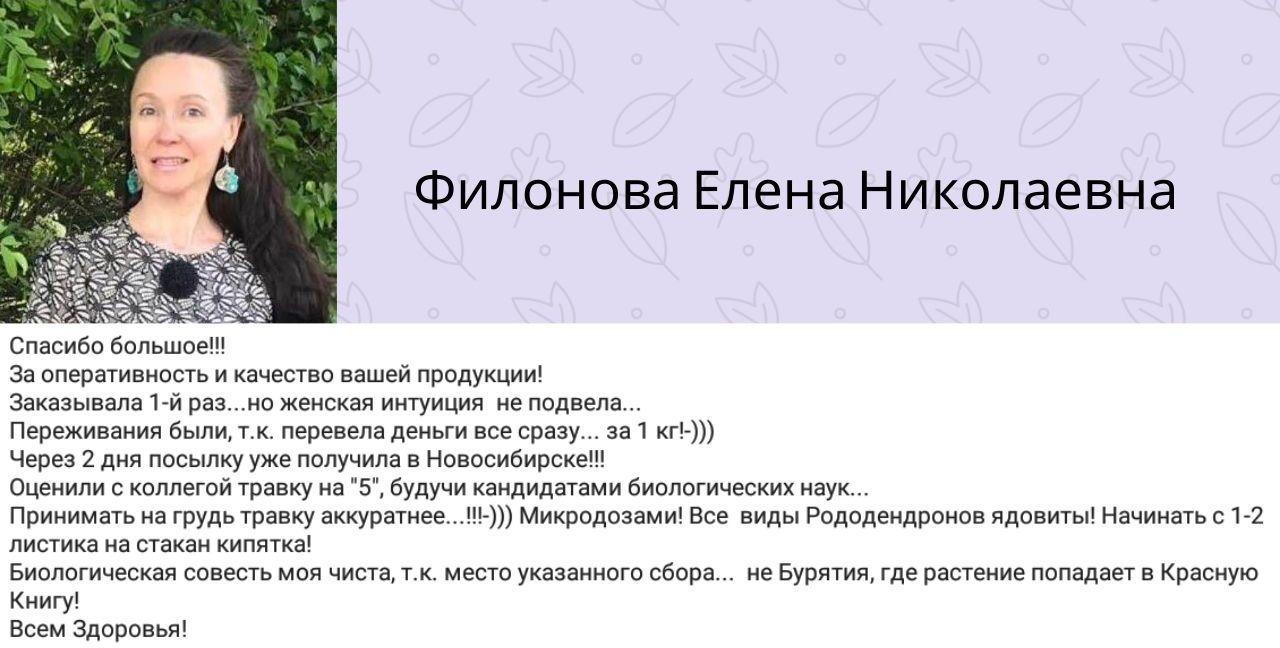 Филонова Елена Николаевна

Спасибо большое!!!
За оперативность и качество вашей продукции!
Заказывала 1-й раз...но женская интуиция не подвела...
Переживания были, т.к. перевела деньги все сразу... за 1 кг!-)))
Через 2 дня посылку уже получила в Новосибирске!!!
Оценили с коллегой травку на "5", будучи кандидатами биологических наук...
Принимать на грудь травку аккуратнее...!!!-))) Микродозами! Все виды Рододендронов ядовиты! Начинать с 1-2 листика на стакан кипятка!
Биологическая совесть моя чиста, т.к. место указанного сбора... не Бурятия, где растение попадает в Красную Книгу!
Всем Здоровья!